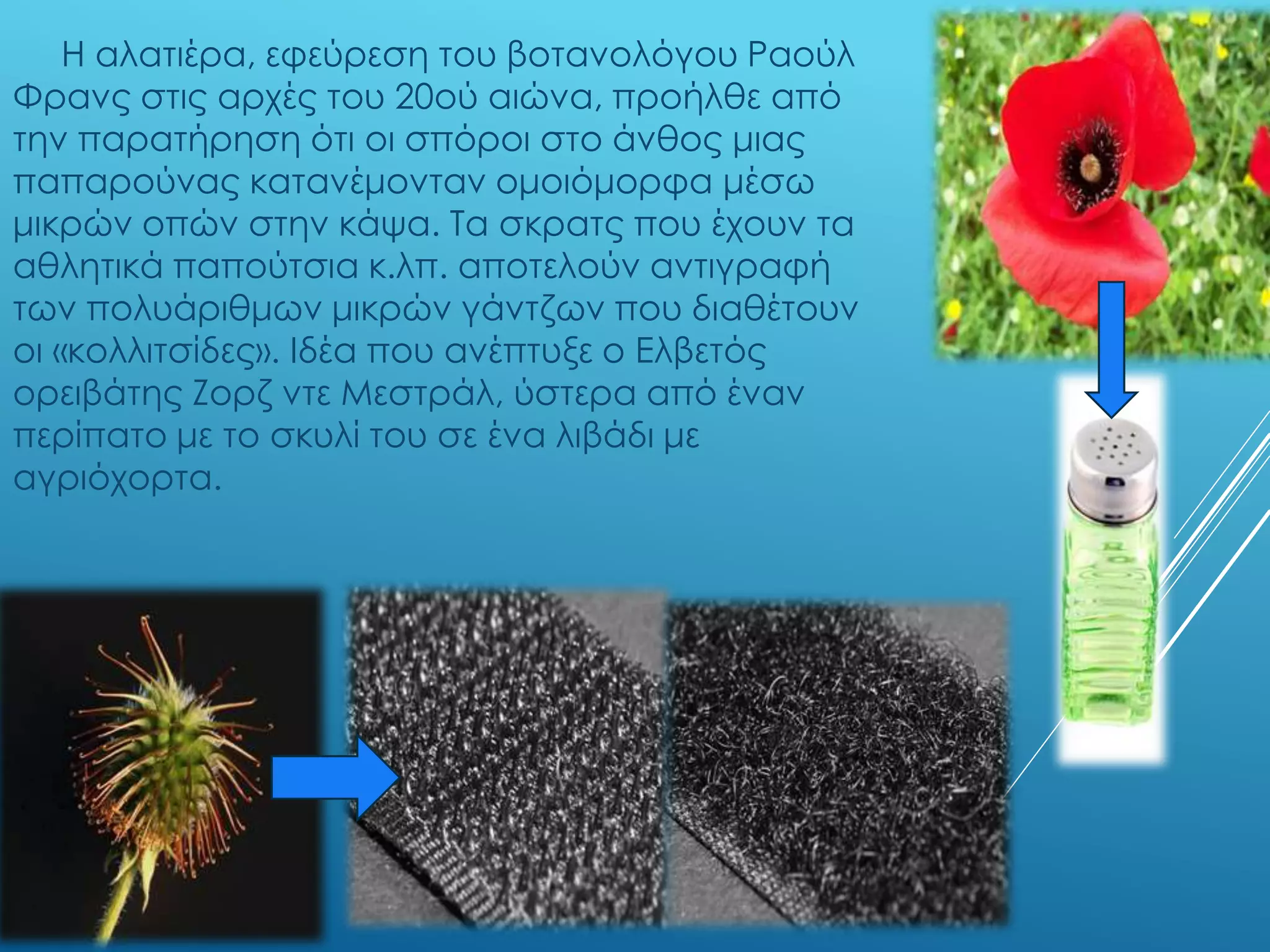 Η αλατιέρα, εφεύρεση του βοτανολόγου Ραούλ Φρανς στις αρχές του 20ού αιώνα, προήλθε από την παρατήρηση ότι οι σπόροι στο άνθος μιας παπαρούνας κατανέμονταν ομοιόμορφα μέσω μικρών οπών στην κάψα. Τα σκρατς που έχουν τα αθλητικά παπούτσια κ.λπ. αποτελούν αντιγραφή των πολυάριθμων μικρών γάντζων που διαθέτουν οι «κολλιτσίδες». Ιδέα που ανέπτυξε ο Ελβετός ορειβάτης Ζορζ ντε Μεστράλ, ύστερα από έναν περίπατο με το σκυλί του σε ένα λιβάδι με αγριόχορτα.